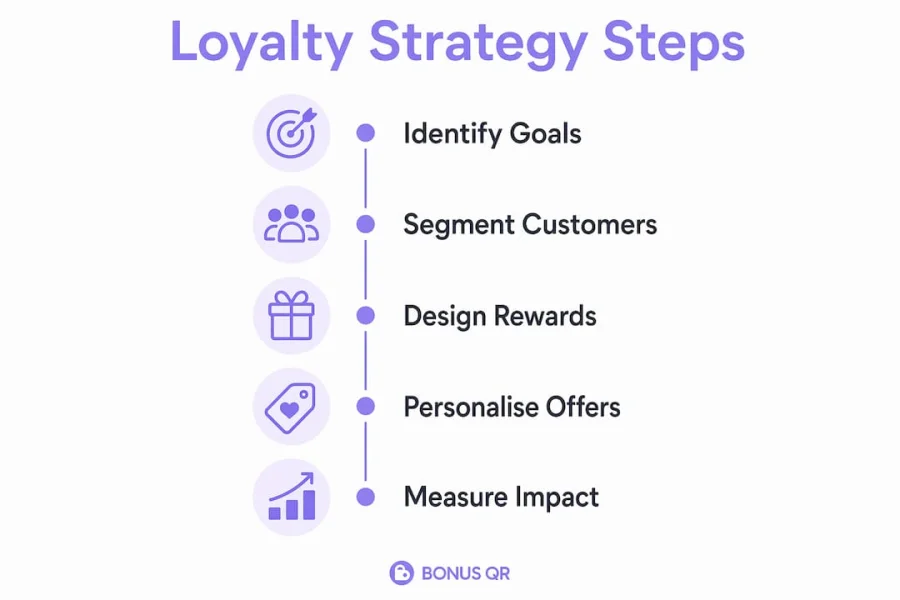 Loyalty Strategy Steps

Identify Goals

Segment Customers

Design Rewards

Personalise Offers

Measure Impact

BONUS QR